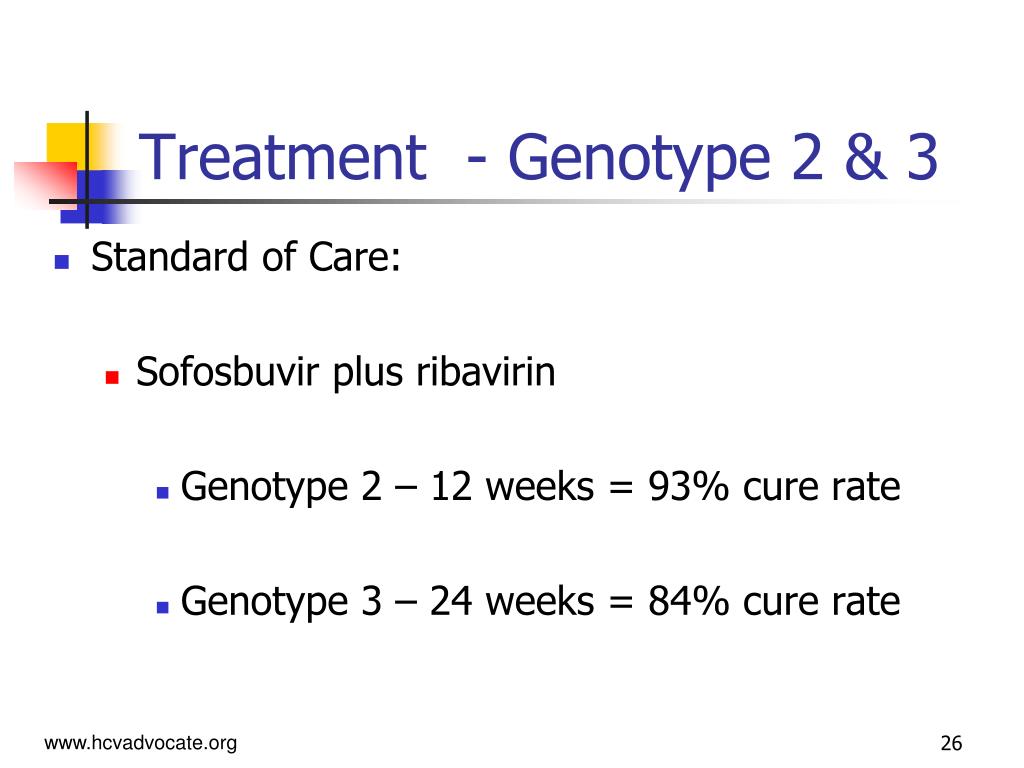 Treatment - Genotype 2 & 3

Standard of Care:

Sofosbuvir plus ribavirin

Genotype 2 – 12 weeks = 93% cure rate

Genotype 3 – 24 weeks = 84% cure rate

www.hcvadvocate.org

26